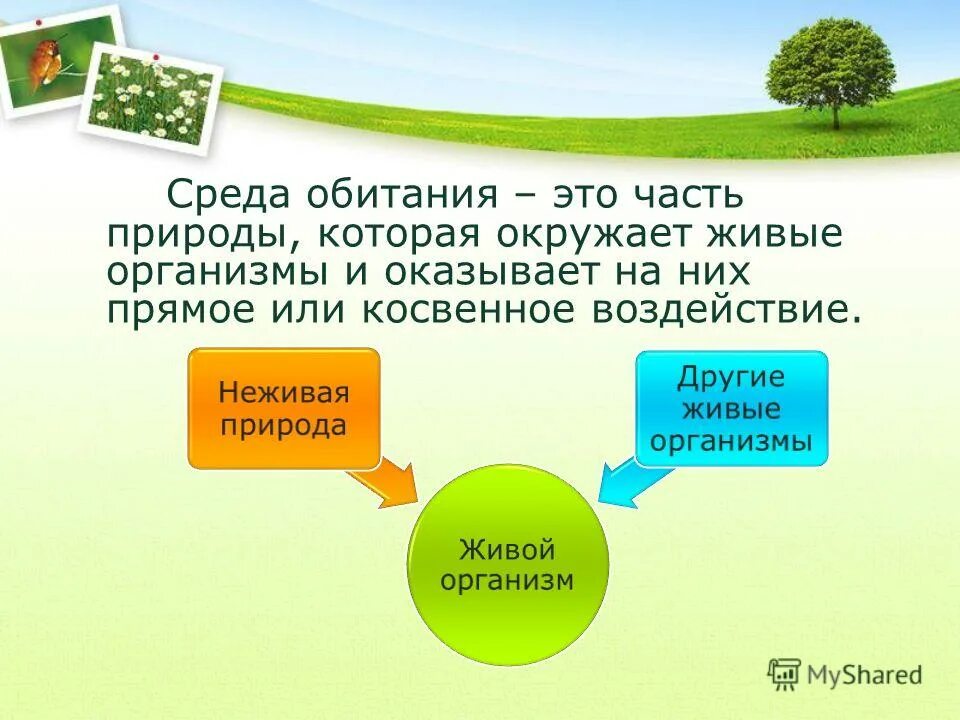 Среда обитания – это часть природы, которая окружает живые организмы и оказывает на них прямое или косвенное воздействие.

Неживая природа

Другие живые организмы

Живой организм

MyShared